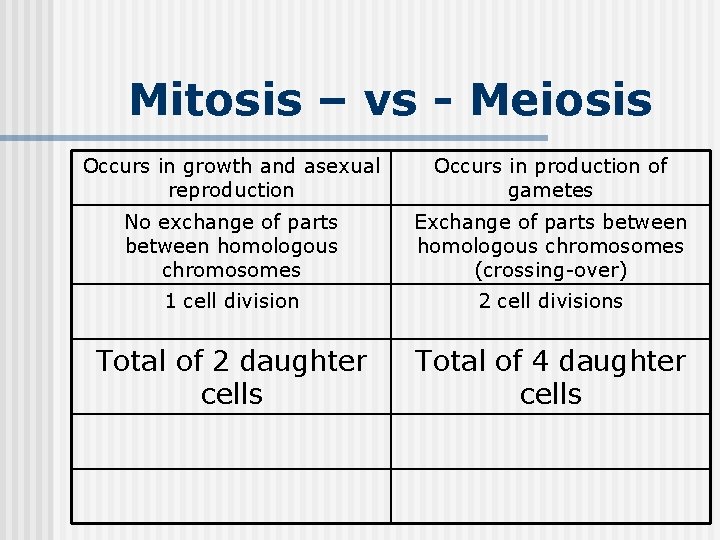 Mitosis – vs - Meiosis

| Occurs in growth and asexual reproduction | Occurs in production of gametes |
|---|---|
| No exchange of parts between homologous chromosomes | Exchange of parts between homologous chromosomes (crossing-over) |
| 1 cell division | 2 cell divisions |
| Total of 2 daughter cells | Total of 4 daughter cells |
| | |
| | |